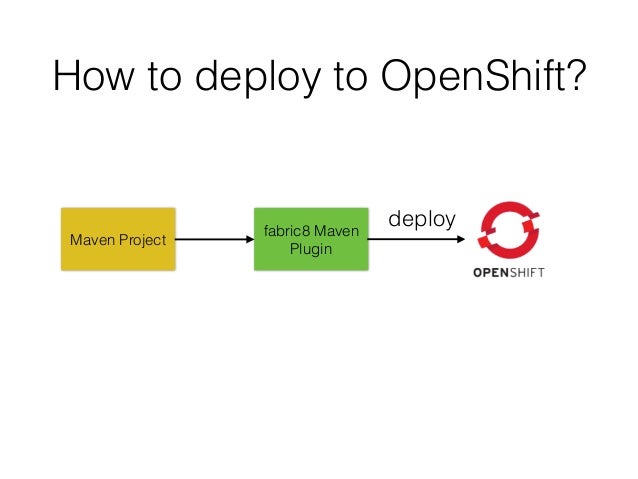 How to deploy to OpenShift?

Maven Project

fabric8 Maven Plugin

deploy

OPENSHIFT